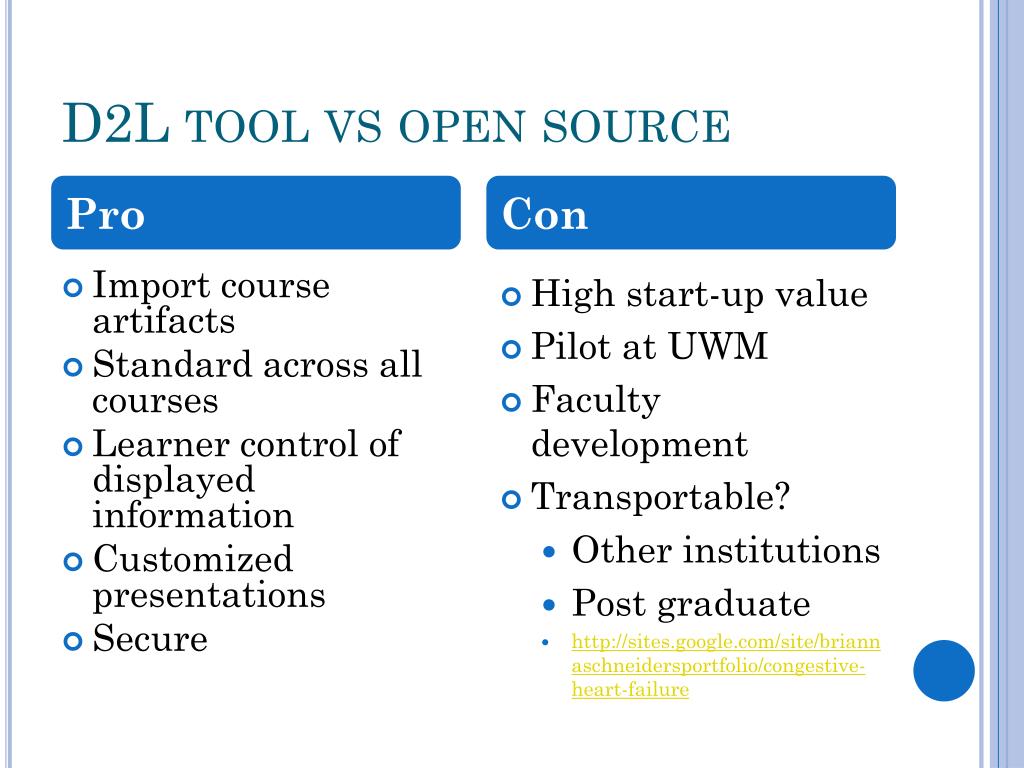 D2L TOOL VS OPEN SOURCE

Pro

Import course artifacts
Standard across all courses
Learner control of displayed information
Customized presentations
Secure

Con

High start-up value
Pilot at UWM
Faculty development
Transportable?
Other institutions
Post graduate
http://sites.google.com/site/briannaschneidersportfolio/congestive-heart-failure